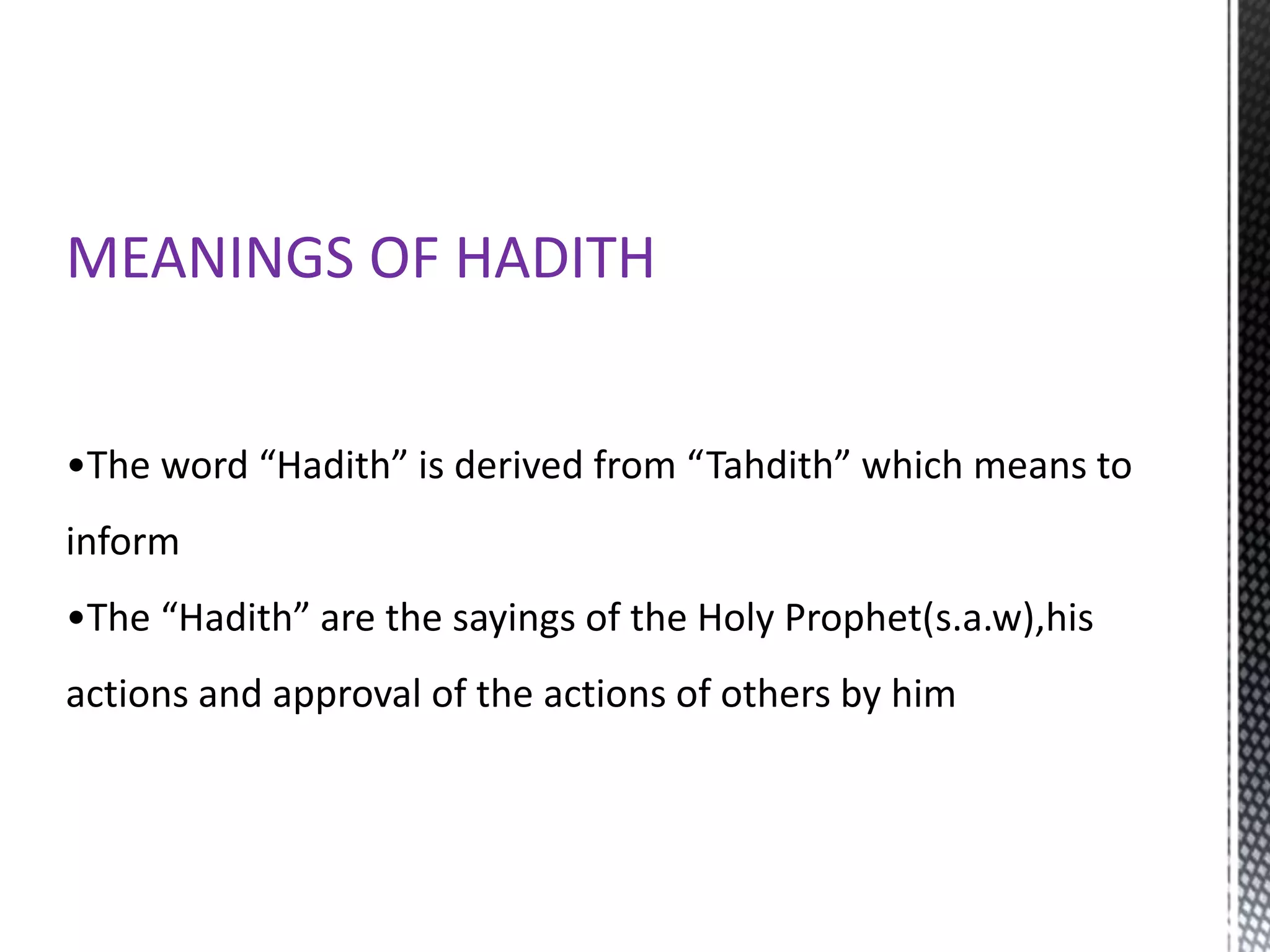 MEANINGS OF HADITH

•The word “Hadith” is derived from “Tahdith” which means to inform

•The “Hadith” are the sayings of the Holy Prophet(s.a.w),his actions and approval of the actions of others by him